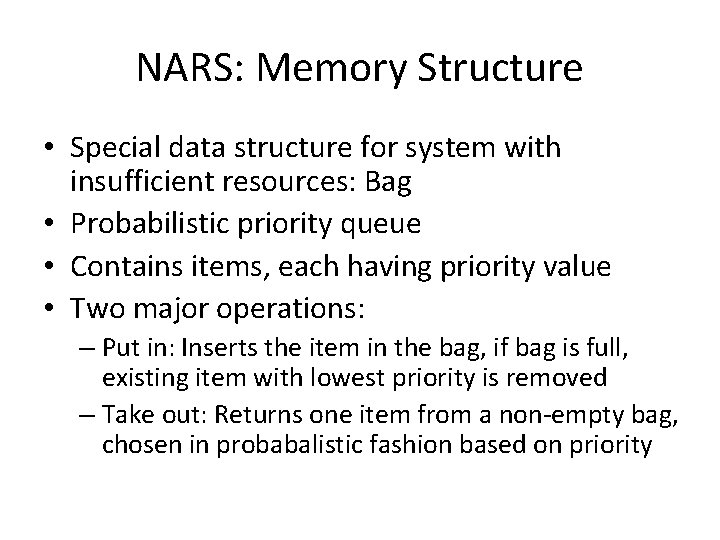 NARS: Memory Structure

• Special data structure for system with insufficient resources: Bag
• Probabilistic priority queue
• Contains items, each having priority value
• Two major operations:
– Put in: Inserts the item in the bag, if bag is full, existing item with lowest priority is removed
– Take out: Returns one item from a non-empty bag, chosen in probabalistic fashion based on priority